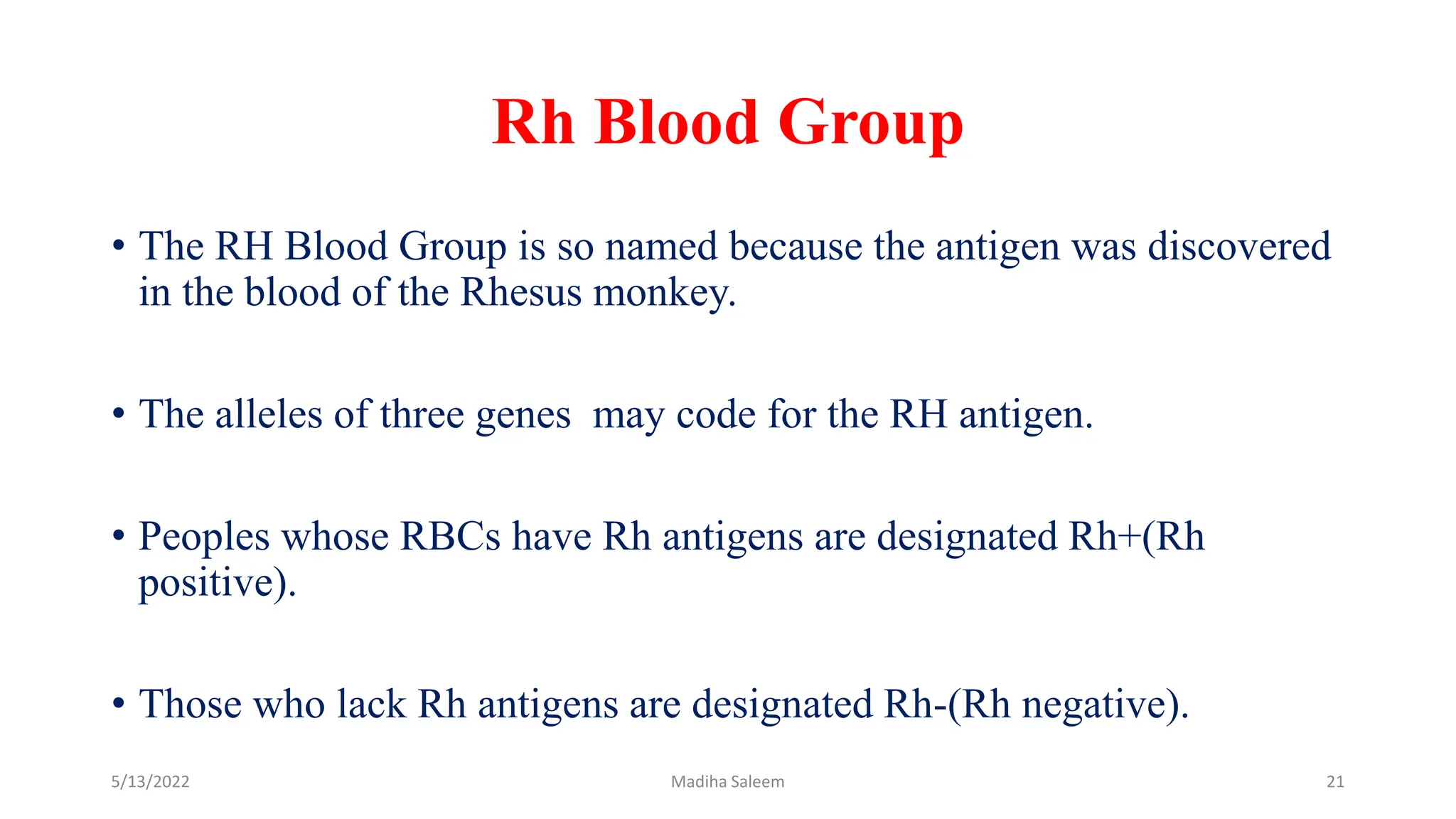 Rh Blood Group

• The RH Blood Group is so named because the antigen was discovered in the blood of the Rhesus monkey.

• The alleles of three genes may code for the RH antigen.

• Peoples whose RBCs have Rh antigens are designated Rh+(Rh positive).

• Those who lack Rh antigens are designated Rh-(Rh negative).

5/13/2022

Madiha Saleem

21